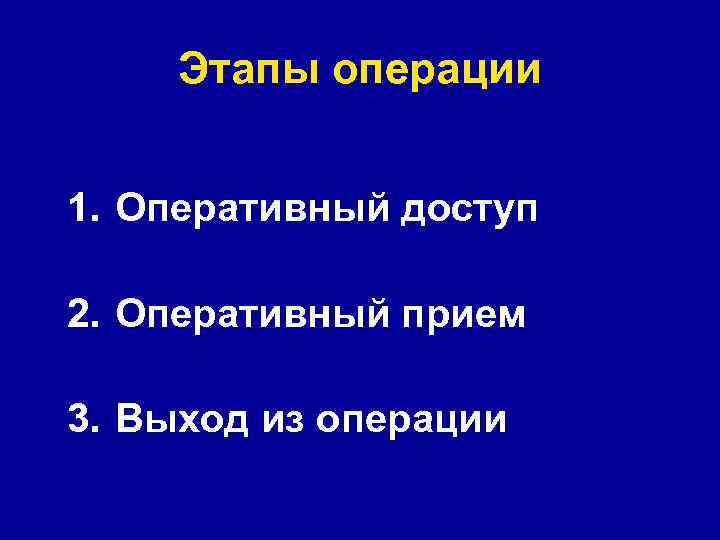 Этапы операции

1. Оперативный доступ

2. Оперативный прием

3. Выход из операции